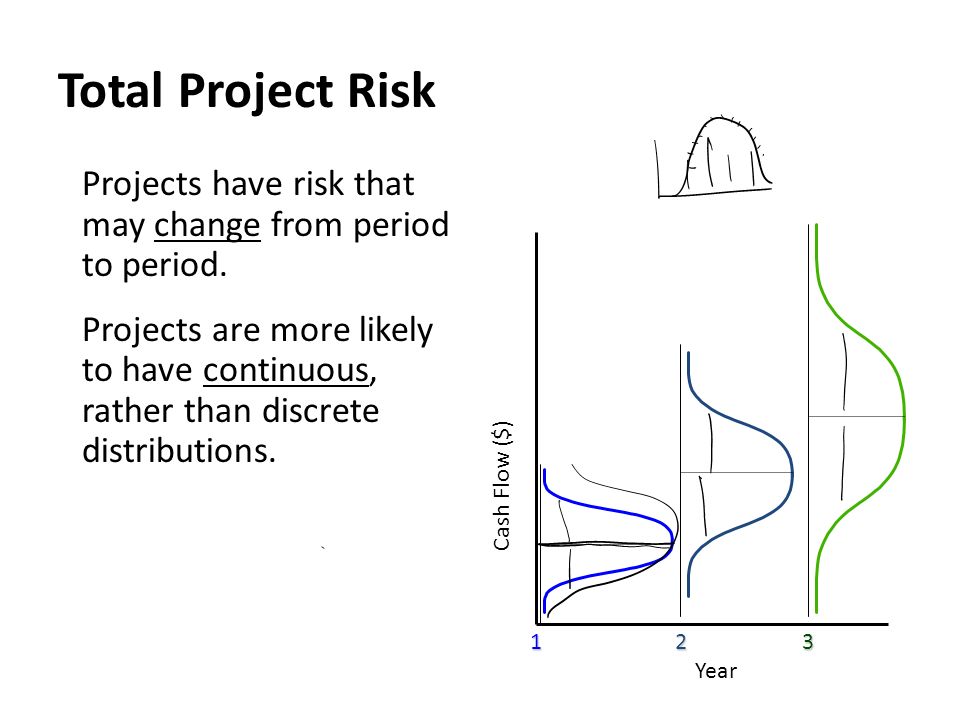 Total Project Risk

Projects have risk that may change from period to period.

Projects are more likely to have continuous, rather than discrete distributions.

Cash Flow ($)

1 2 3

Year